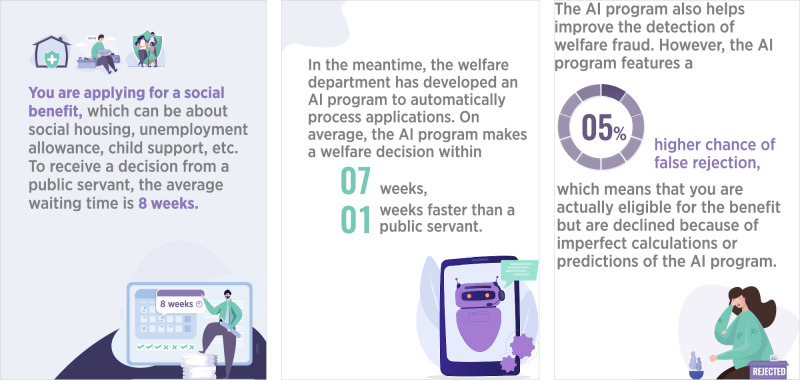 You are applying for a social benefit, which can be about social housing, unemployment allowance, child support, etc. To receive a decision from a public servant, the average waiting time is 8 weeks.

8 weeks

In the meantime, the welfare department has developed an AI program to automatically process applications. On average, the AI program makes a welfare decision within

07 weeks,

01 weeks faster than a public servant.

The AI program also helps improve the detection of welfare fraud. However, the AI program features a

05%

higher chance of false rejection,

which means that you are actually eligible for the benefit but are declined because of imperfect calculations or predictions of the AI program.

REJECTED